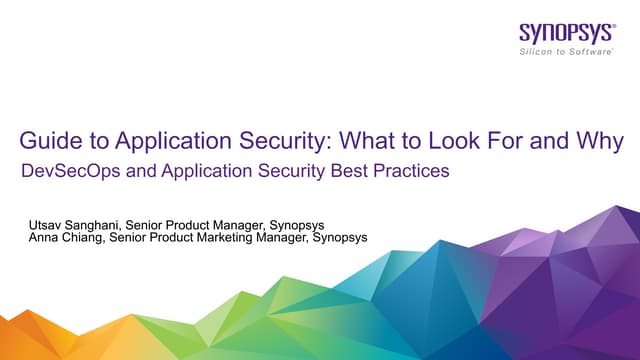 SYNOPSYS®
Silicon to Software™

Guide to Application Security: What to Look For and Why
DevSecOps and Application Security Best Practices

Utsav Sanghani, Senior Product Manager, Synopsys
Anna Chiang, Senior Product Marketing Manager, Synopsys